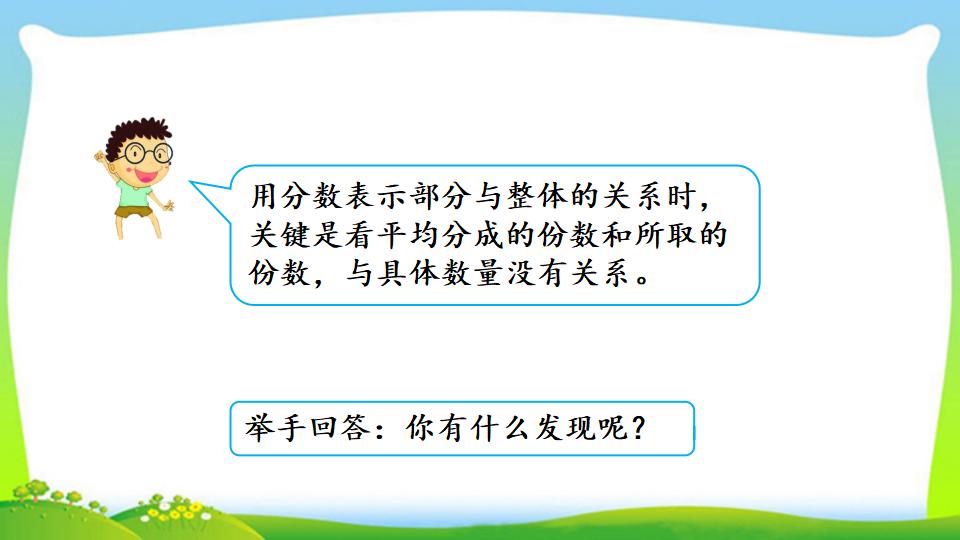 用分数表示部分与整体的关系时，关键是看平均分成的份数和所取的份数，与具体数量没有关系。

举手回答：你有什么发现呢？